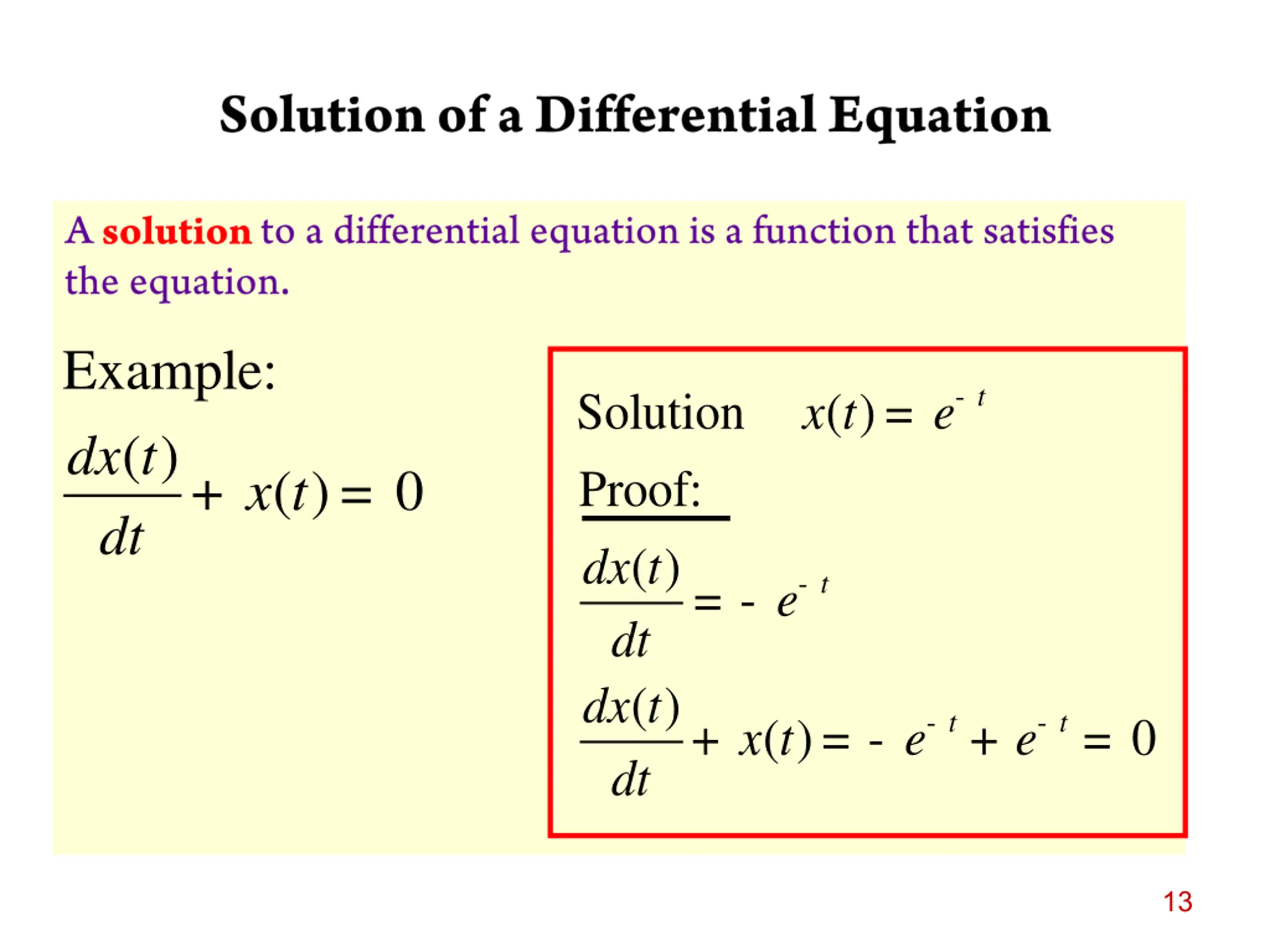 Solution of a Differential Equation

A solution to a differential equation is a function that satisfies the equation.

Example:

$\frac{dx(t)}{dt} + x(t) = 0$

Solution $x(t) = e^{-t}$

Proof:

$\frac{dx(t)}{dt} = -e^{-t}$

$\frac{dx(t)}{dt} + x(t) = -e^{-t} + e^{-t} = 0$

13